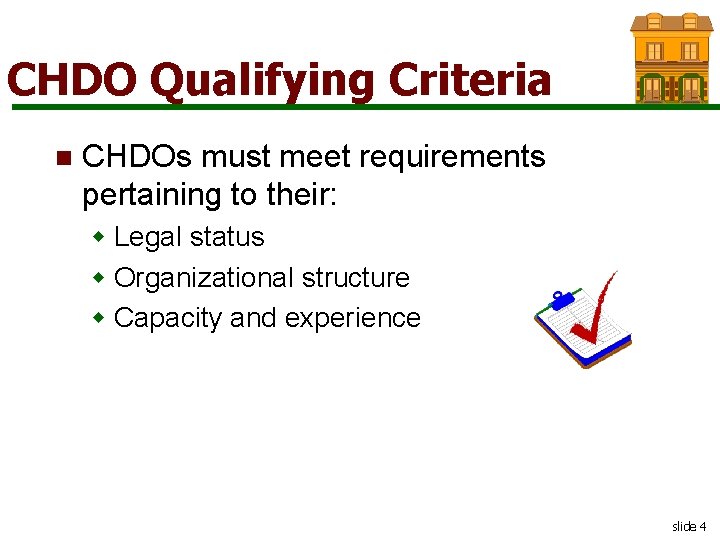 CHDO Qualifying Criteria

CHDOs must meet requirements pertaining to their:

Legal status

Organizational structure

Capacity and experience

slide 4